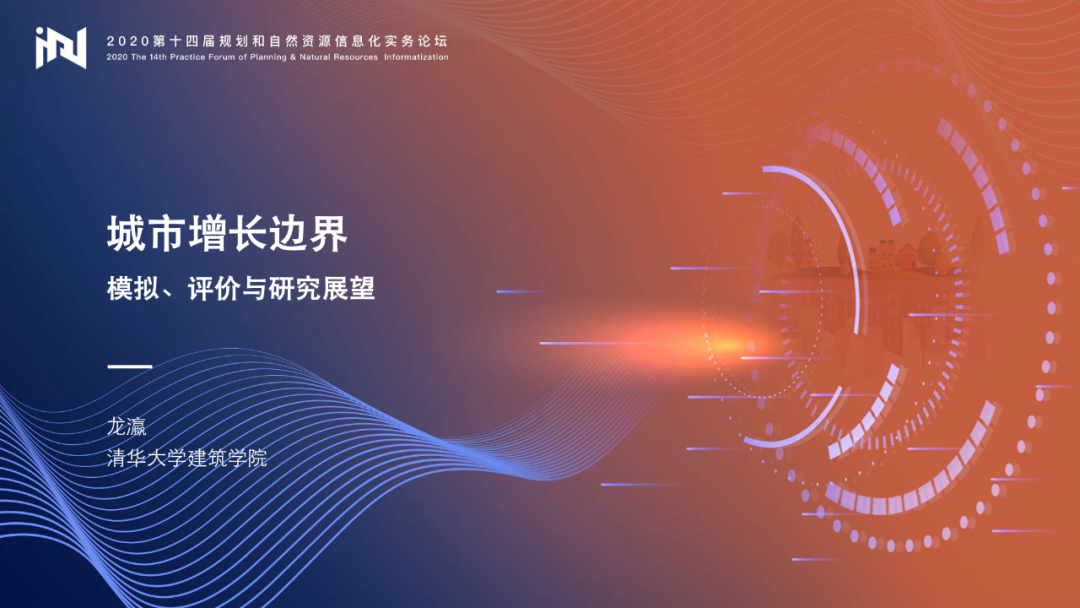 2020第十四届规划和自然资源信息化实务论坛
2020 The 14th Practice Forum of Planning & Natural Resources Informatization

城市增长边界
模拟、评价与研究展望

龙瀛
清华大学建筑学院